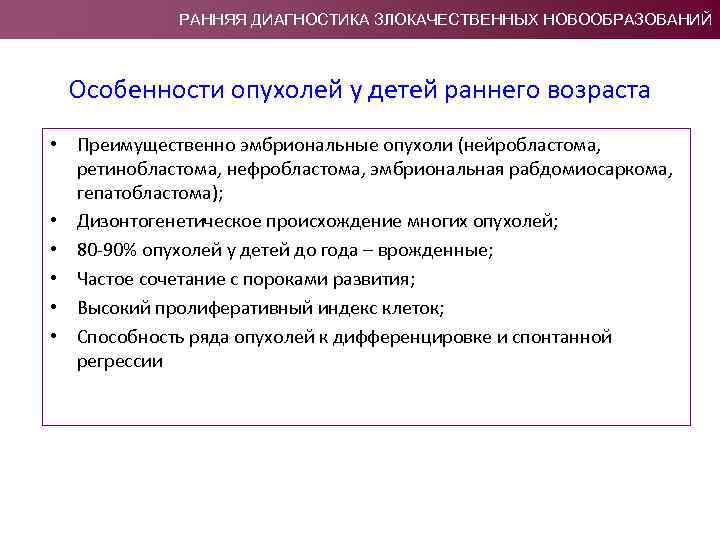 РАННЯЯ ДИАГНОСТИКА ЗЛОКАЧЕСТВЕННЫХ НОВООБРАЗОВАНИЙ

Особенности опухолей у детей раннего возраста

• Преимущественно эмбриональные опухоли (нейробластома, ретинобластома, нефробластома, эмбриональная рабдомиосаркома, гепатобластома);
• Дизонтогенетическое происхождение многих опухолей;
• 80-90% опухолей у детей до года – врожденные;
• Частое сочетание с пороками развития;
• Высокий пролиферативный индекс клеток;
• Способность ряда опухолей к дифференцировке и спонтанной регрессии